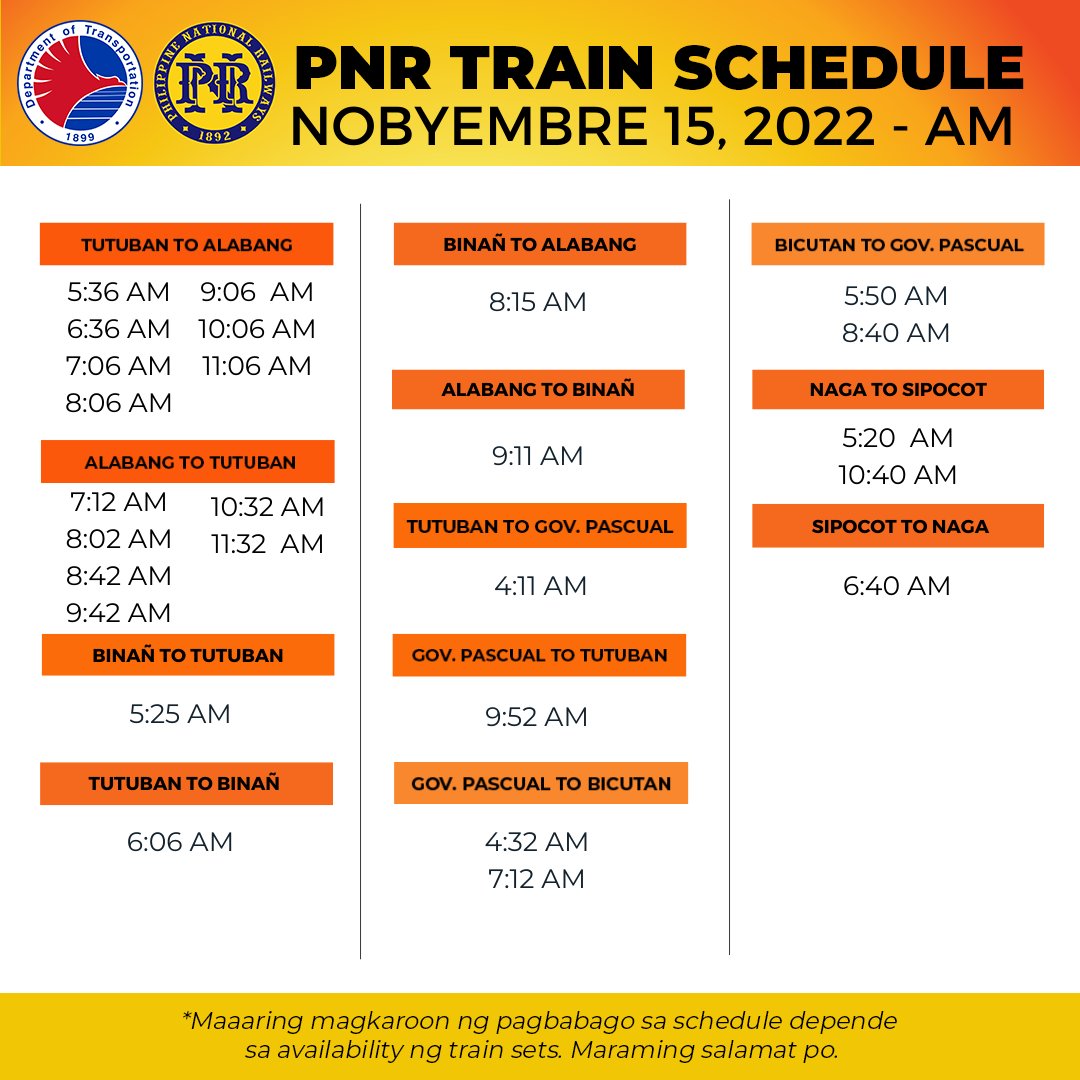 Department of Transportation
1899

PHILIPPINE NATIONAL RAILWAYS
PNR
1892

PNR TRAIN SCHEDULE
NOBYEMBRE 15, 2022 - AM

TUTUBAN TO ALABANG

5:36 AM
6:36 AM
7:06 AM
8:06 AM

9:06 AM
10:06 AM
11:06 AM

ALABANG TO TUTUBAN

7:12 AM
8:02 AM
8:42 AM
9:42 AM

10:32 AM
11:32 AM

BINAÑ TO TUTUBAN

5:25 AM

TUTUBAN TO BINAÑ

6:06 AM

BINAÑ TO ALABANG

8:15 AM

ALABANG TO BINAÑ

9:11 AM

TUTUBAN TO GOV. PASCUAL

4:11 AM

GOV. PASCUAL TO TUTUBAN

9:52 AM

GOV. PASCUAL TO BICUTAN

4:32 AM
7:12 AM

BICUTAN TO GOV. PASCUAL

5:50 AM
8:40 AM

NAGA TO SIPOCOT

5:20 AM
10:40 AM

SIPOCOT TO NAGA

6:40 AM

*Maaaring magkaroon ng pagbabago sa schedule depende sa availability ng train sets. Maraming salamat po.